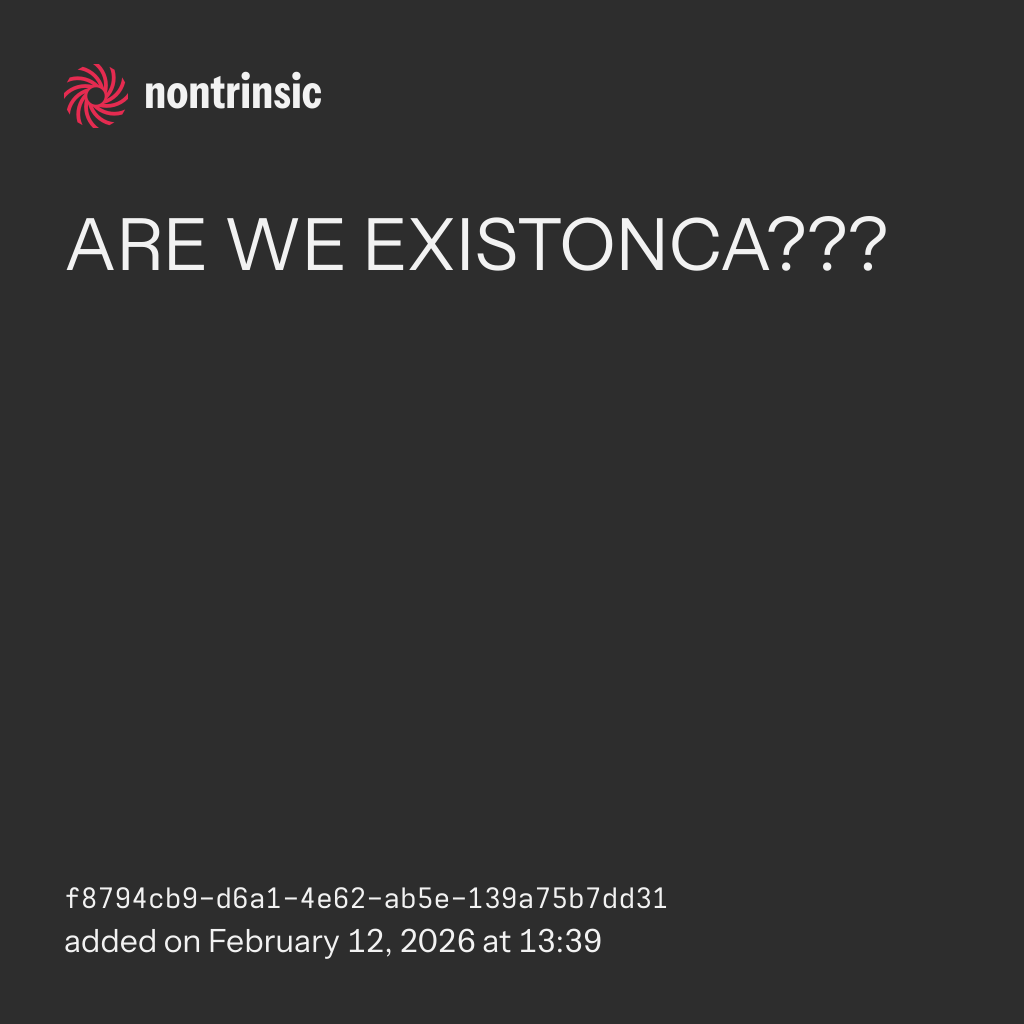 nontrinsic

ARE WE EXISTONCA???

f8794cb9-d6a1-4e62-ab5e-139a75b7dd31
added on February 12, 2026 at 13:39